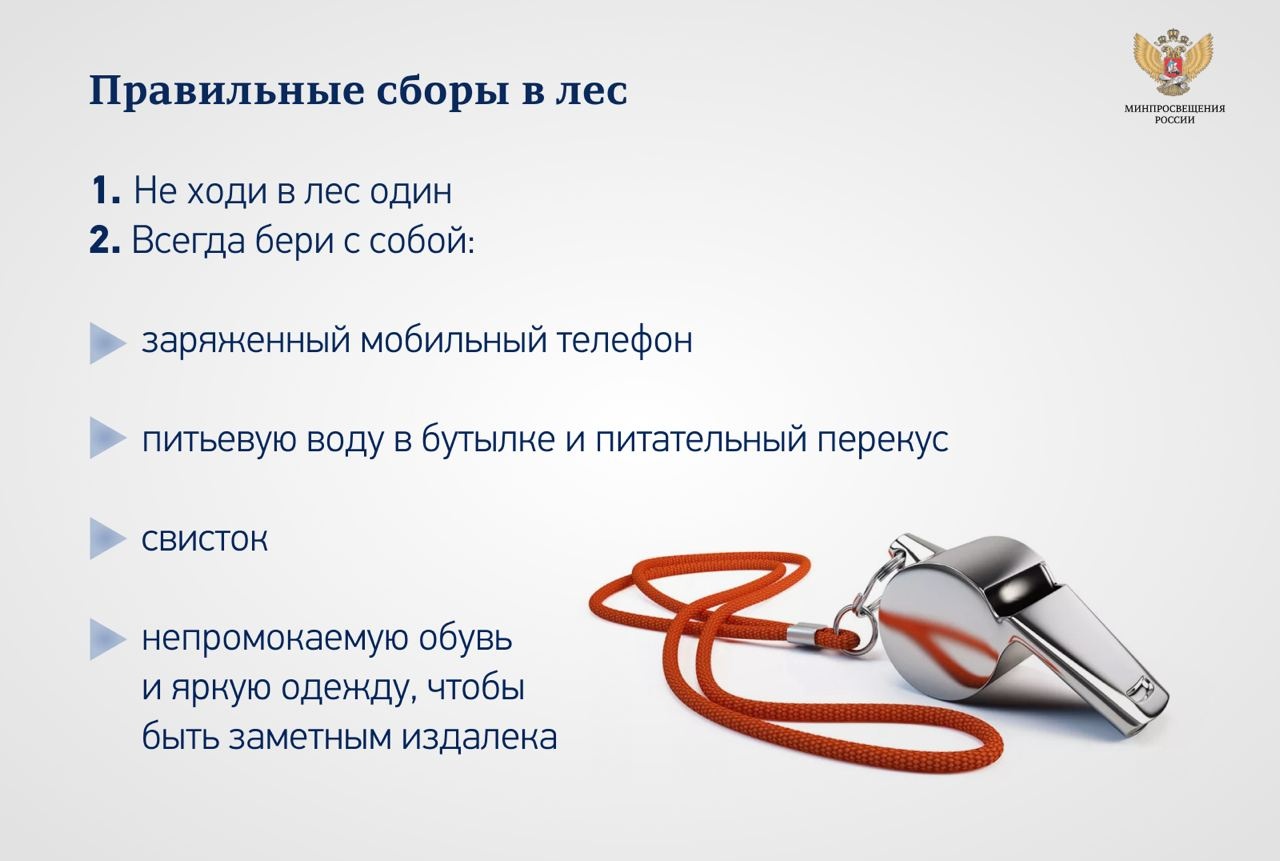 Правильные сборы в лес

МИНПРОСВЕЩЕНИЯ РОССИИ

1. Не ходи в лес один
2. Всегда бери с собой:

заряженный мобильный телефон

питьевую воду в бутылке и питательный перекус

свисток

непромокаемую обувь и яркую одежду, чтобы быть заметным издалека